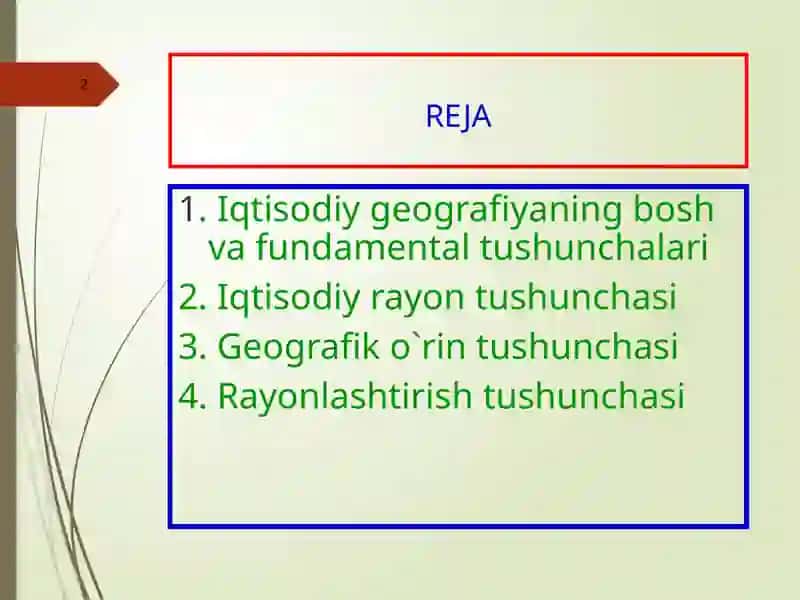 2

REJA

1. Iqtisodiy geografiyaning bosh va fundamental tushunchalari
2. Iqtisodiy rayon tushunchasi
3. Geografik o`rin tushunchasi
4. Rayonlashtirish tushunchasi